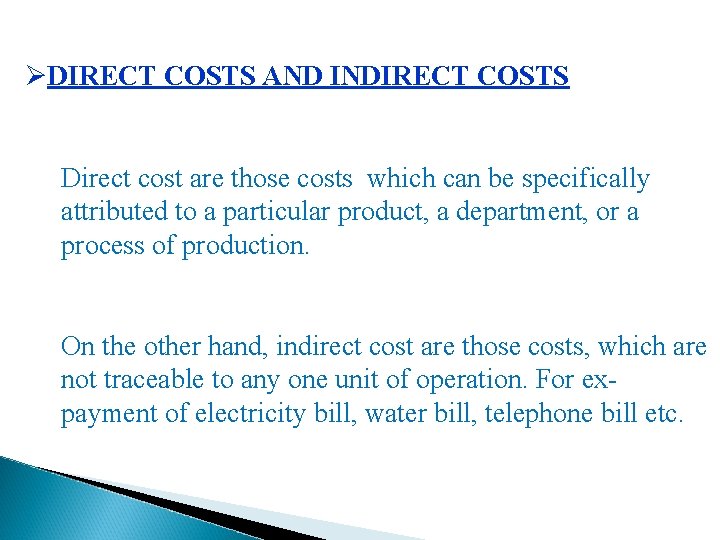 ➢DIRECT COSTS AND INDIRECT COSTS

Direct cost are those costs which can be specifically attributed to a particular product, a department, or a process of production.

On the other hand, indirect cost are those costs, which are not traceable to any one unit of operation. For ex- payment of electricity bill, water bill, telephone bill etc.